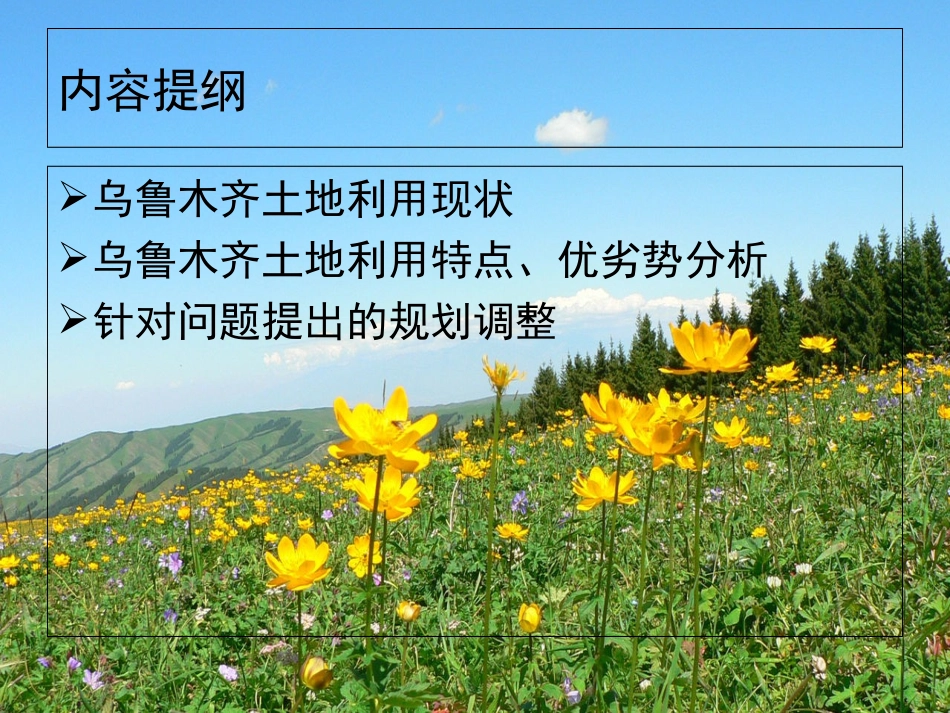 内容提纲

➢乌鲁木齐土地利用现状
➢乌鲁木齐土地利用特点、优劣势分析
➢针对问题提出的规划调整